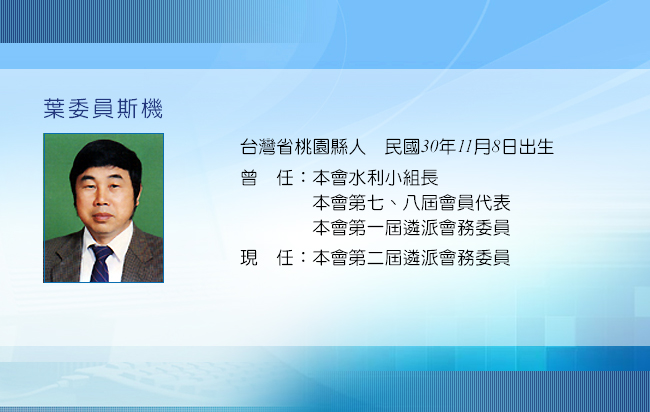 葉委員斯機

台灣省桃園縣人　民國30年11月8日出生

曾　任：本會水利小組長
本會第七、八屆會員代表
本會第一屆遴派會務委員

現　任：本會第二屆遴派會務委員